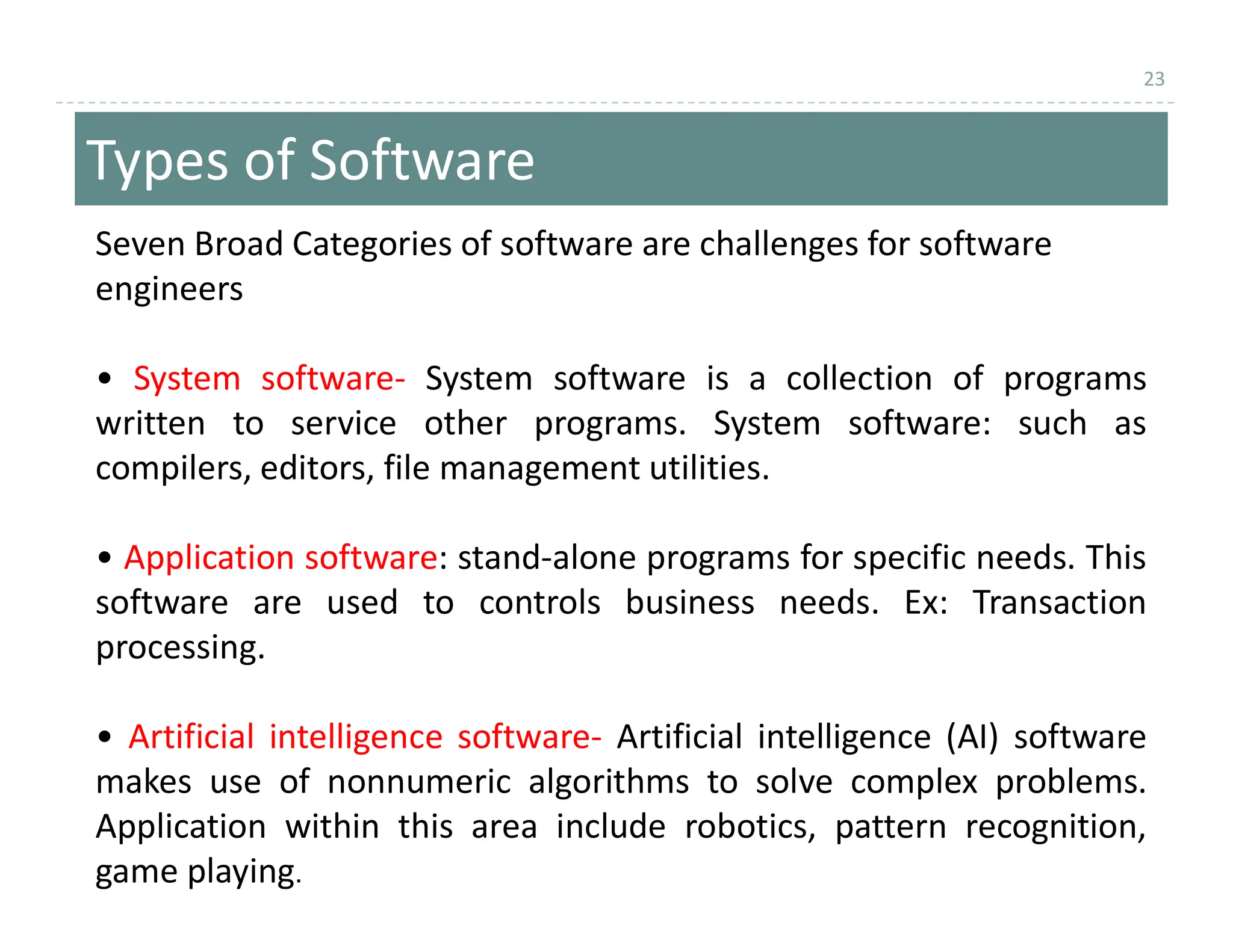 23

Types of Software

Seven Broad Categories of software are challenges for software engineers

• System software- System software is a collection of programs written to service other programs. System software: such as compilers, editors, file management utilities.

• Application software: stand-alone programs for specific needs. This software are used to controls business needs. Ex: Transaction processing.

• Artificial intelligence software- Artificial intelligence (AI) software makes use of nonnumeric algorithms to solve complex problems. Application within this area include robotics, pattern recognition, game playing.